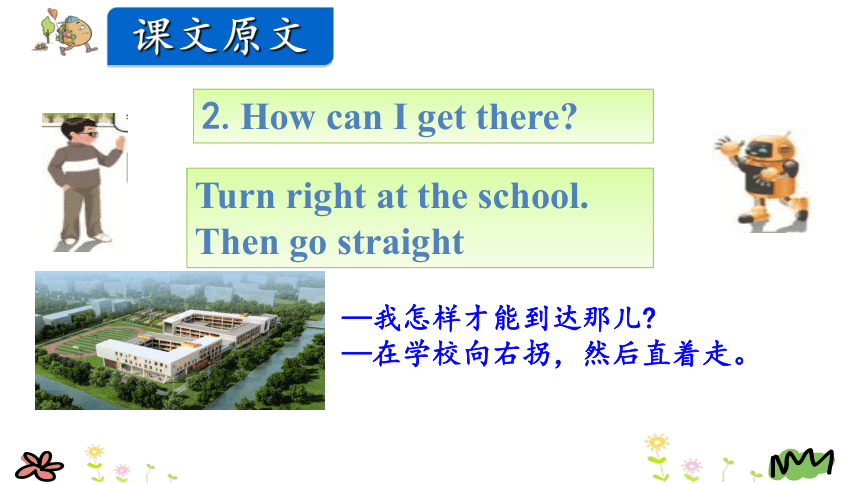 课文原文

2. How can I get there?

Turn right at the school.
Then go straight

—我怎样才能到达那儿?
—在学校向右拐，然后直着走。